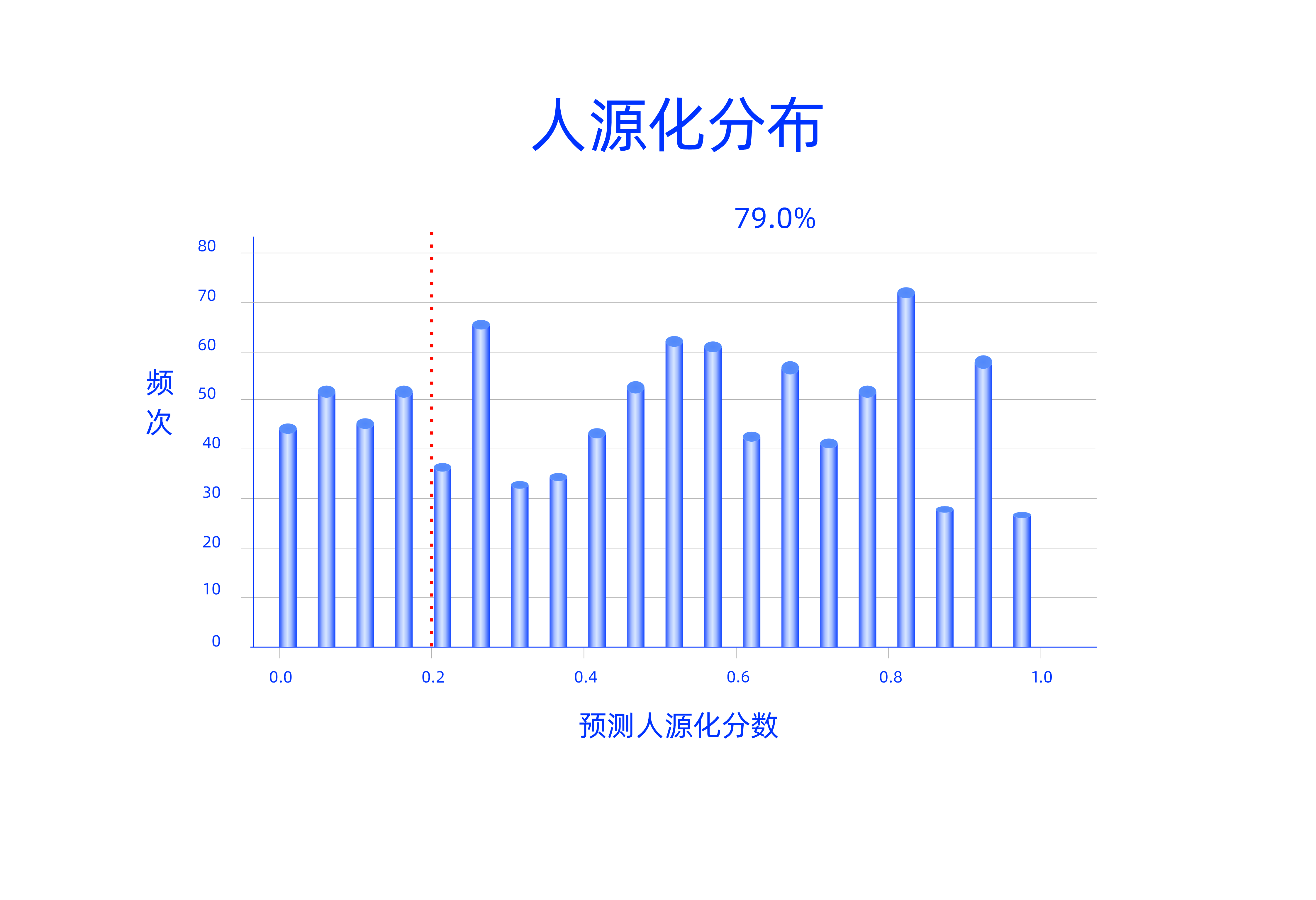 人源化分布

79.0%

频次

80
70
60
50
40
30
20
10
0

0.0
0.2
0.4
0.6
0.8
1.0

预测人源化分数